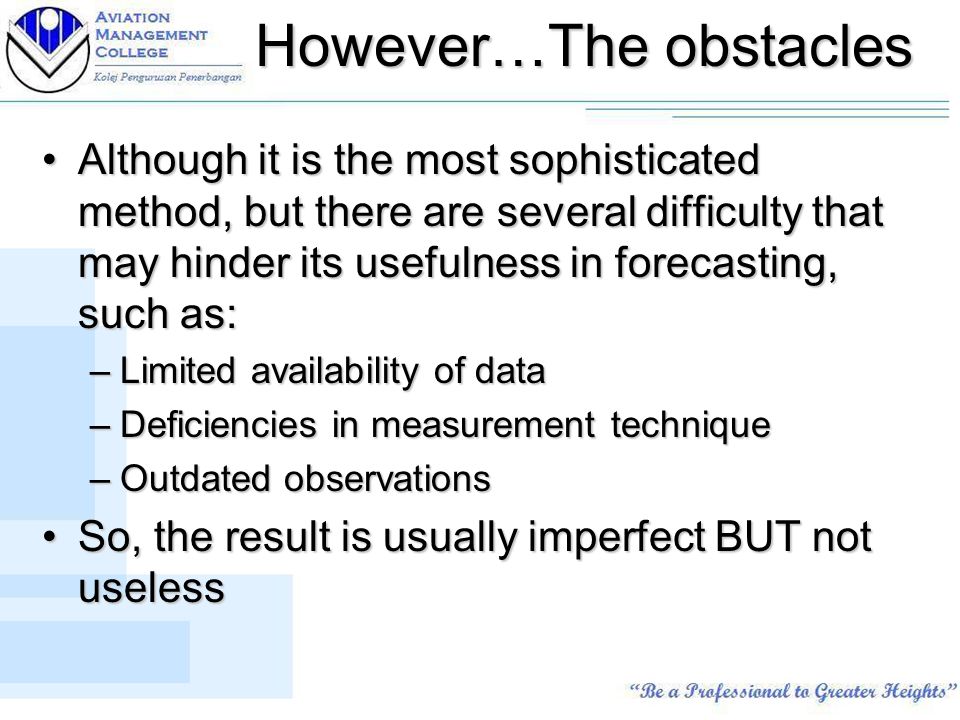 AVIATION MANAGEMENT COLLEGE
Kolej Pengurusan Penerbangan

However…The obstacles

• Although it is the most sophisticated method, but there are several difficulty that may hinder its usefulness in forecasting, such as:
– Limited availability of data
– Deficiencies in measurement technique
– Outdated observations
• So, the result is usually imperfect BUT not useless

"Be a Professional to Greater Heights"